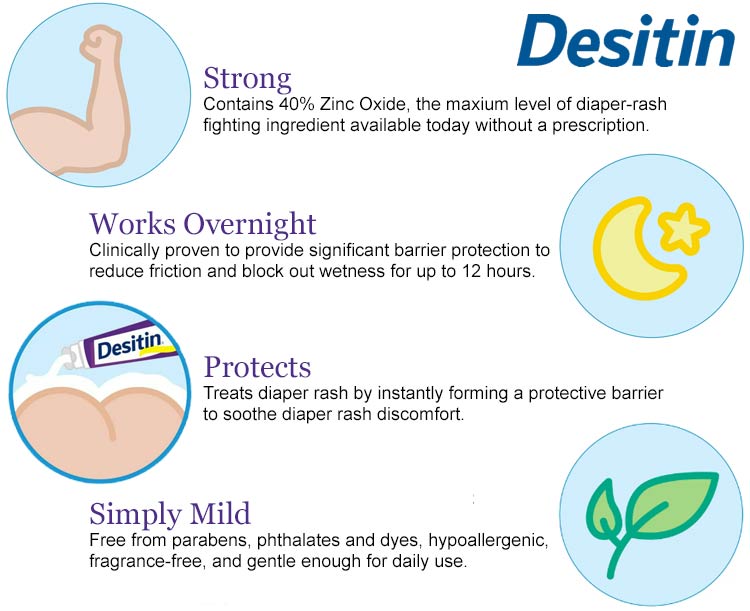 Desitin

Strong
Contains 40% Zinc Oxide, the maxium level of diaper-rash fighting ingredient available today without a prescription.

Works Overnight
Clinically proven to provide significant barrier protection to reduce friction and block out wetness for up to 12 hours.

Desitin

Protects
Treats diaper rash by instantly forming a protective barrier to soothe diaper rash discomfort.

Simply Mild
Free from parabens, phthalates and dyes, hypoallergenic, fragrance-free, and gentle enough for daily use.